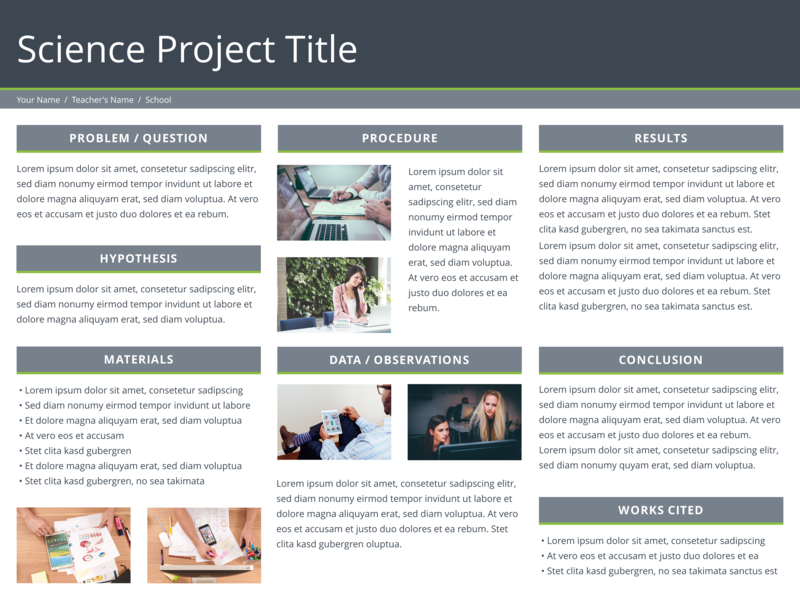 Science Project Title

Your Name / Teacher's Name / School

PROBLEM / QUESTION

Lorem ipsum dolor sit amet, consetetur sadipscing elitr, sed diam nonumy eirmod tempor invidunt ut labore et dolore magna aliquyam erat, sed diam voluptua. At vero eos et accusam et justo duo dolores et ea rebum.

HYPOTHESIS

Lorem ipsum dolor sit amet, consetetur sadipscing elitr, sed diam nonumy eirmod tempor invidunt ut labore et dolore magna aliquyam erat, sed diam voluptua.

MATERIALS

• Lorem ipsum dolor sit amet, consetetur sadipscing
• Sed diam nonumy eirmod tempor invidunt ut labore
• Et dolore magna aliquyam erat, sed diam voluptua
• At vero eos et accusam
• Stet clita kasd gubergren
• Et dolore magna aliquyam erat, sed diam voluptua
• Stet clita kasd gubergren, no sea takimata

PROCEDURE

Lorem ipsum dolor sit amet, consetetur sadipscing elitr, sed diam nonumy eirmod tempor invidunt ut labore et dolore magna aliquyam erat, sed diam voluptua. At vero eos et accusam et justo duo dolores et ea rebum.

DATA / OBSERVATIONS

Lorem ipsum dolor sit amet, consetetur sadipscing elitr, sed diam nonumy eirmod tempor invidunt ut labore et dolore magna aliquyam erat, sed diam voluptua. At vero eos et accusam et justo duo dolores et ea rebum. Stet clita kasd gubergren oluptua.

RESULTS

Lorem ipsum dolor sit amet, consetetur sadipscing elitr, sed diam nonumy eirmod tempor invidunt ut labore et dolore magna aliquyam erat, sed diam voluptua. At vero eos et accusam et justo duo dolores et ea rebum. Stet clita kasd gubergren, no sea takimata sanctus est.
Lorem ipsum dolor sit amet, consetetur sadipscing elitr, sed diam nonumy eirmod tempor invidunt ut labore et dolore magna aliquyam erat, sed diam voluptua. At vero eos et accusam et justo duo dolores et ea rebum. Stet clita kasd gubergren, no sea takimata sanctus est.

CONCLUSION

Lorem ipsum dolor sit amet, consetetur sadipscing elitr, sed diam nonumy eirmod tempor invidunt ut labore et dolore magna aliquyam erat, sed diam voluptua. At vero eos et accusam et justo duo dolores et ea rebum.
Lorem ipsum dolor sit amet, consetetur sadipscing elitr, sed diam nonumy quyam erat, sed diam voluptua.

WORKS CITED

• Lorem ipsum dolor sit amet, consetetur sadipscing
• At vero eos et accusam et justo duo dolores et ea
• Stet clita kasd gubergren, no sea takimata sanctus est